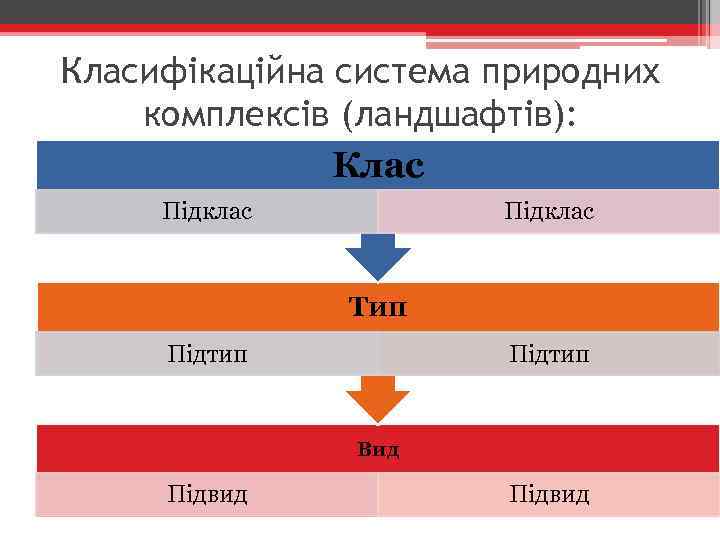 Класифікаційна система природних комплексів (ландшафтів):

Клас

Підклас

Підклас

Тип

Підтип

Підтип

Вид

Підвид

Підвид